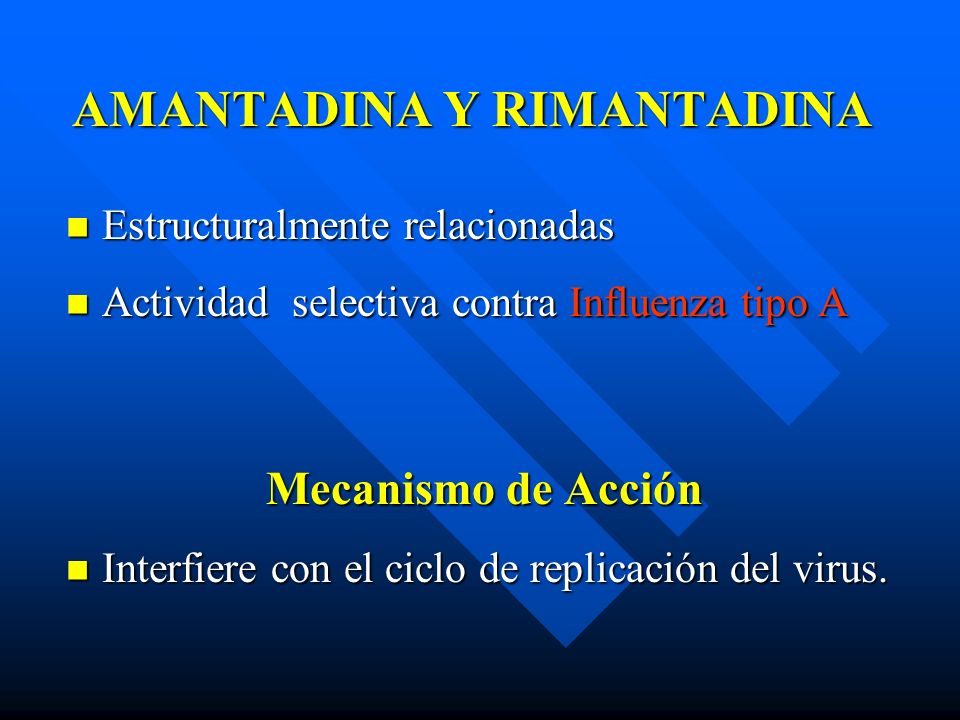 AMANTADINA Y RIMANTADINA

Estructuralmente relacionadas

Actividad selectiva contra Influenza tipo A

Mecanismo de Acción

Interfiere con el ciclo de replicación del virus.